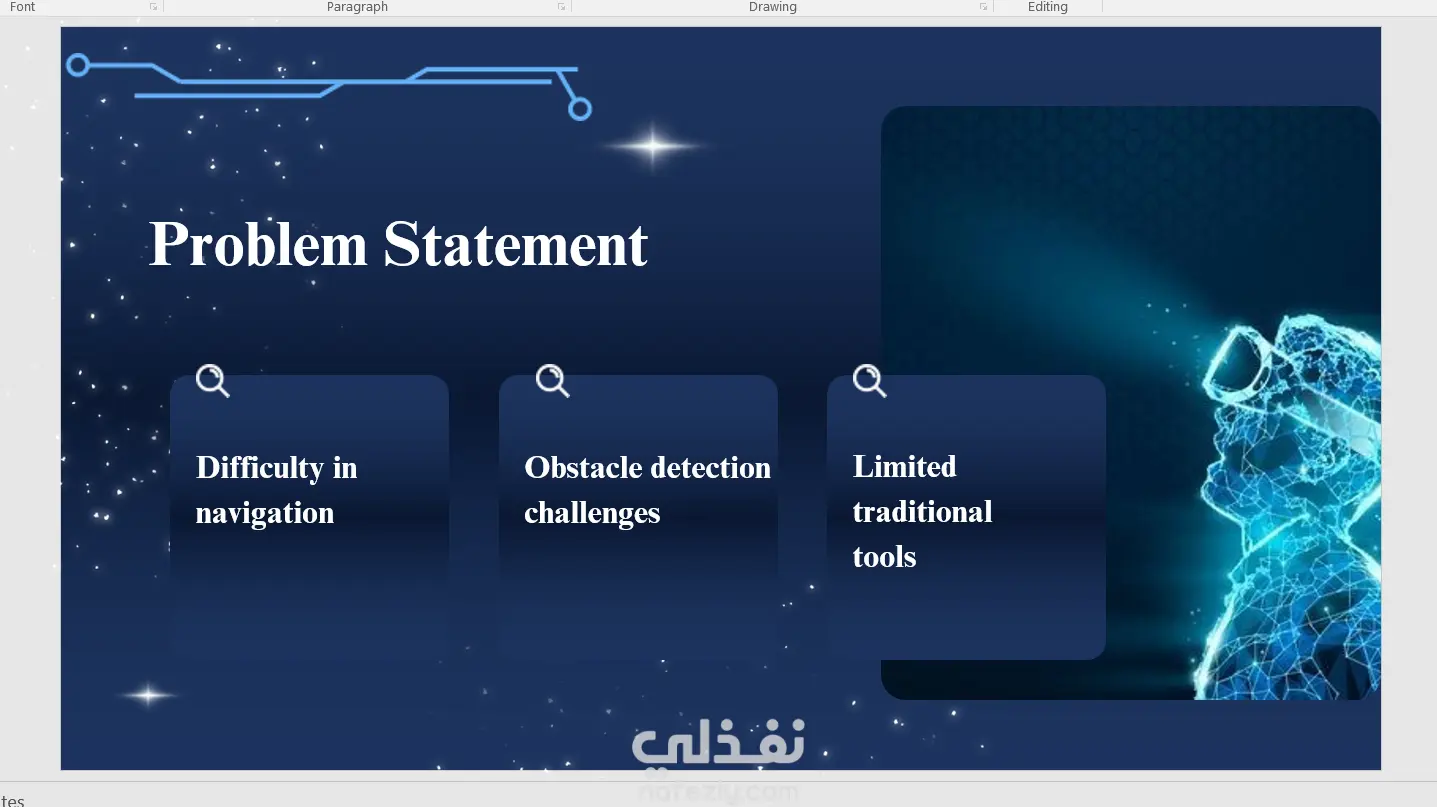 Font Paragraph Drawing Editing

Problem Statement

Difficulty in navigation

Obstacle detection challenges

Limited traditional tools

نفذلي
nafezly.com

tes